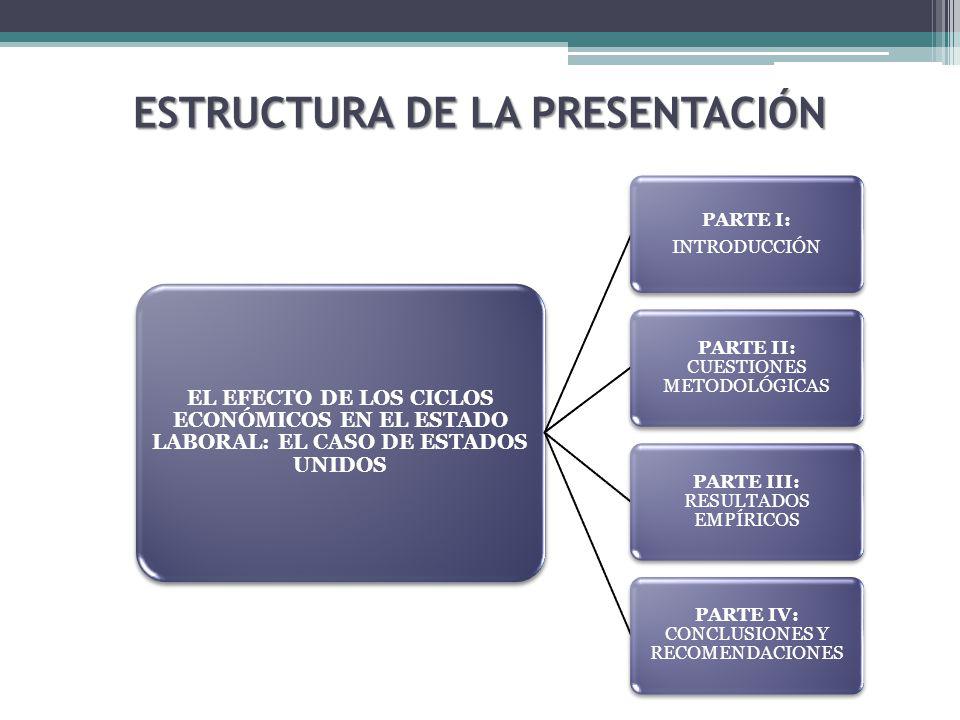 ESTRUCTURA DE LA PRESENTACIÓN

EL EFECTO DE LOS CICLOS ECONÓMICOS EN EL ESTADO LABORAL: EL CASO DE ESTADOS UNIDOS

PARTE I:
INTRODUCCIÓN

PARTE II:
CUESTIONES METODOLÓGICAS

PARTE III:
RESULTADOS EMPÍRICOS

PARTE IV:
CONCLUSIONES Y RECOMENDACIONES